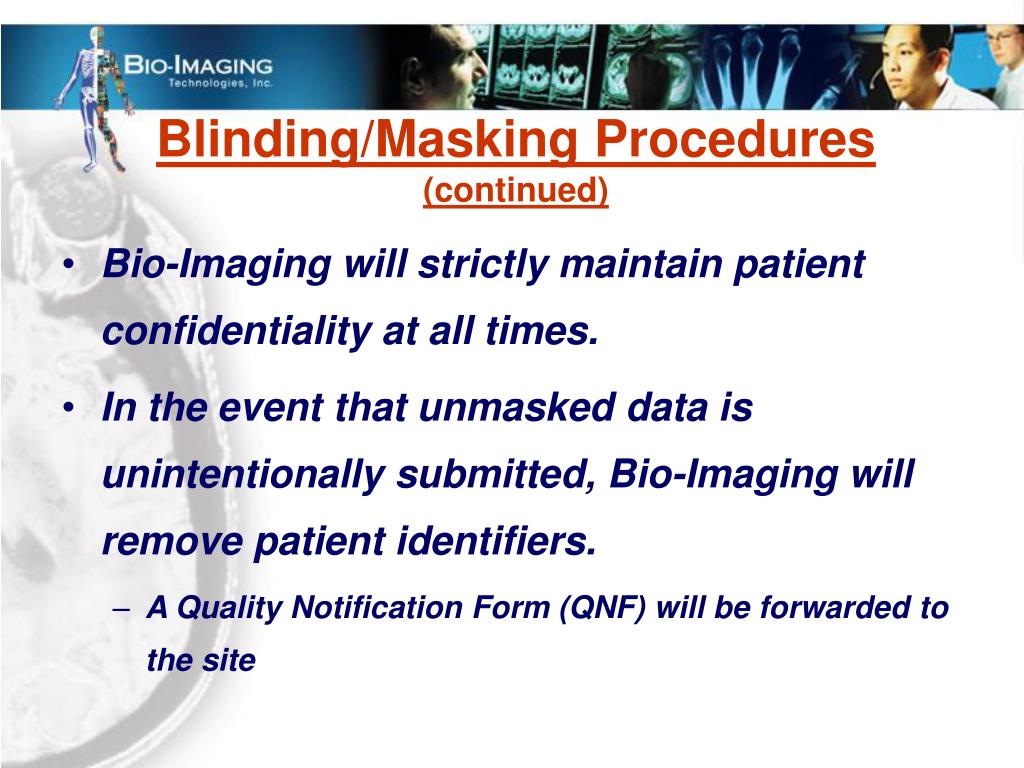 BIO-IMAGING
Technologies, Inc.

Blinding/Masking Procedures
(continued)

• Bio-Imaging will strictly maintain patient confidentiality at all times.

• In the event that unmasked data is unintentionally submitted, Bio-Imaging will remove patient identifiers.

– A Quality Notification Form (QNF) will be forwarded to the site